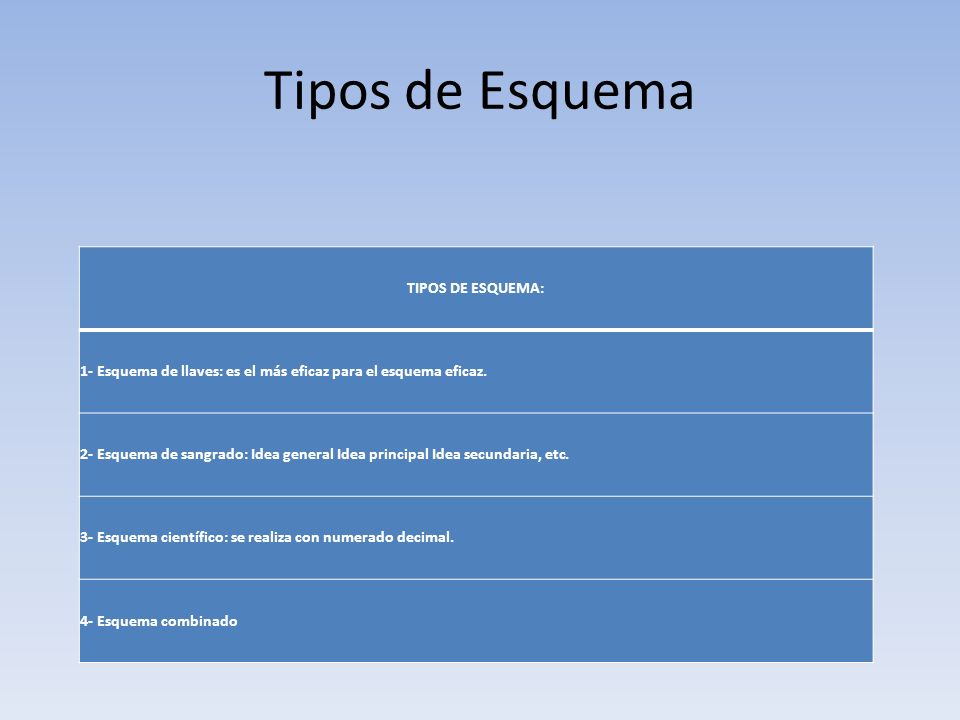 Tipos de Esquema

| TIPOS DE ESQUEMA: |
|---|
| 1- Esquema de llaves: es el más eficaz para el esquema eficaz. |
| 2- Esquema de sangrado: Idea general Idea principal Idea secundaria, etc. |
| 3- Esquema científico: se realiza con numerado decimal. |
| 4- Esquema combinado |